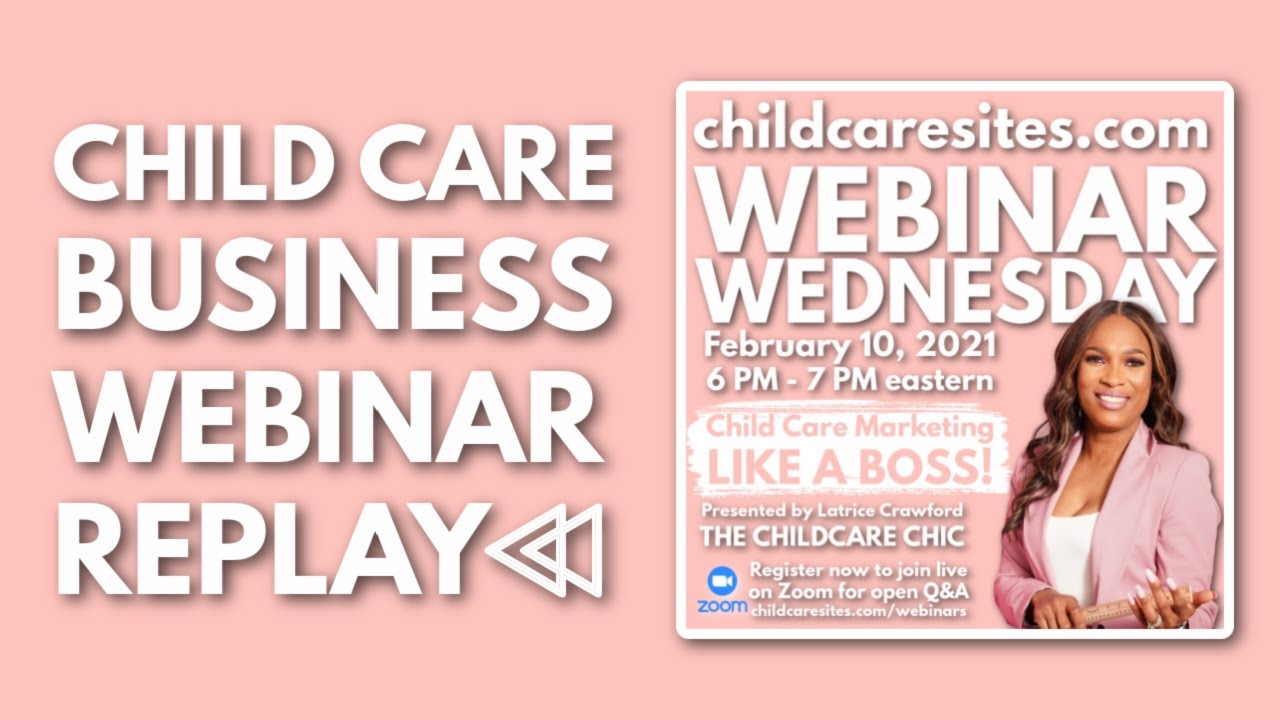 CHILD CARE BUSINESS WEBINAR REPLAY

childcaresites.com

WEBINAR WEDNESDAY

February 10, 2021
6 PM - 7 PM eastern

Child Care Marketing
LIKE A BOSS!

Presented by Latrice Crawford
THE CHILDCARE CHIC

zoom

Register now to join live on Zoom for open Q&A
childcaresites.com/webinars